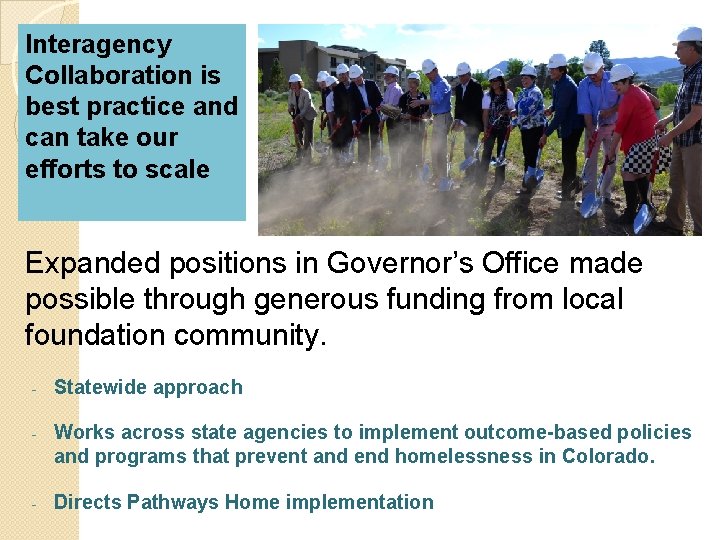 Interagency Collaboration is best practice and can take our efforts to scale

Expanded positions in Governor's Office made possible through generous funding from local foundation community.

- Statewide approach

- Works across state agencies to implement outcome-based policies and programs that prevent and end homelessness in Colorado.

- Directs Pathways Home implementation